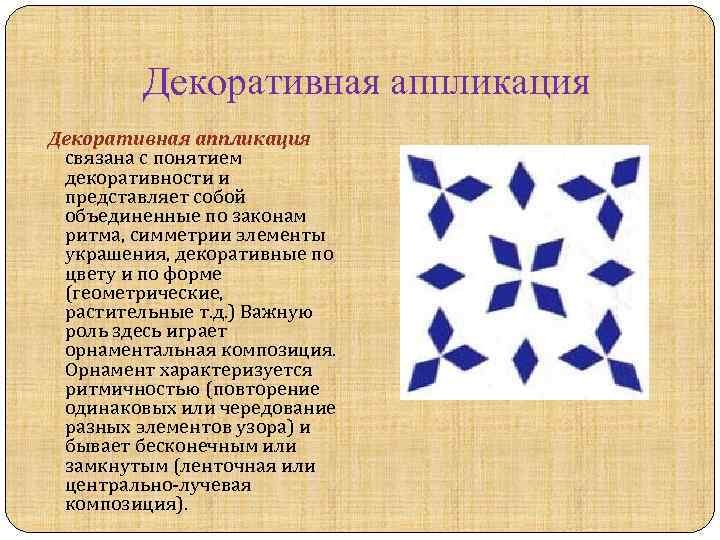 Декоративная аппликация

Декоративная аппликация связана с понятием декоративности и представляет собой объединенные по законам ритма, симметрии элементы украшения, декоративные по цвету и по форме (геометрические, растительные т.д.) Важную роль здесь играет орнаментальная композиция. Орнамент характеризуется ритмичностью (повторение одинаковых или чередование разных элементов узора) и бывает бесконечным или замкнутым (ленточная или центрально-лучевая композиция).